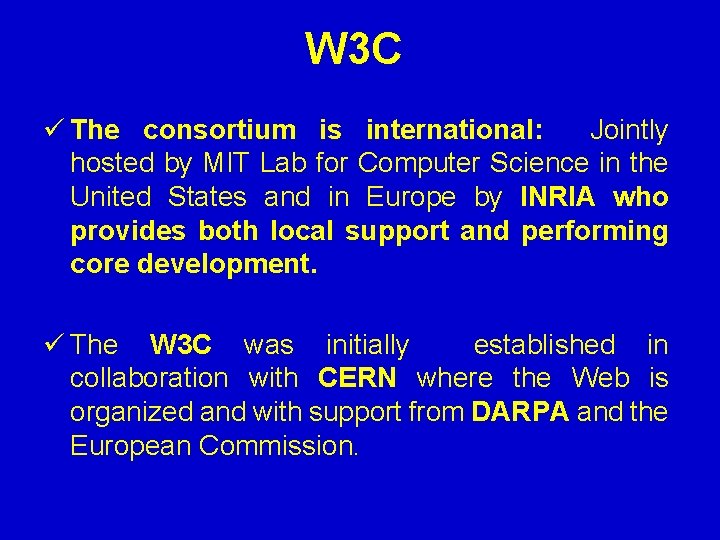 W3C

✓ The consortium is international: Jointly hosted by MIT Lab for Computer Science in the United States and in Europe by INRIA who provides both local support and performing core development.

✓ The W3C was initially established in collaboration with CERN where the Web is organized and with support from DARPA and the European Commission.